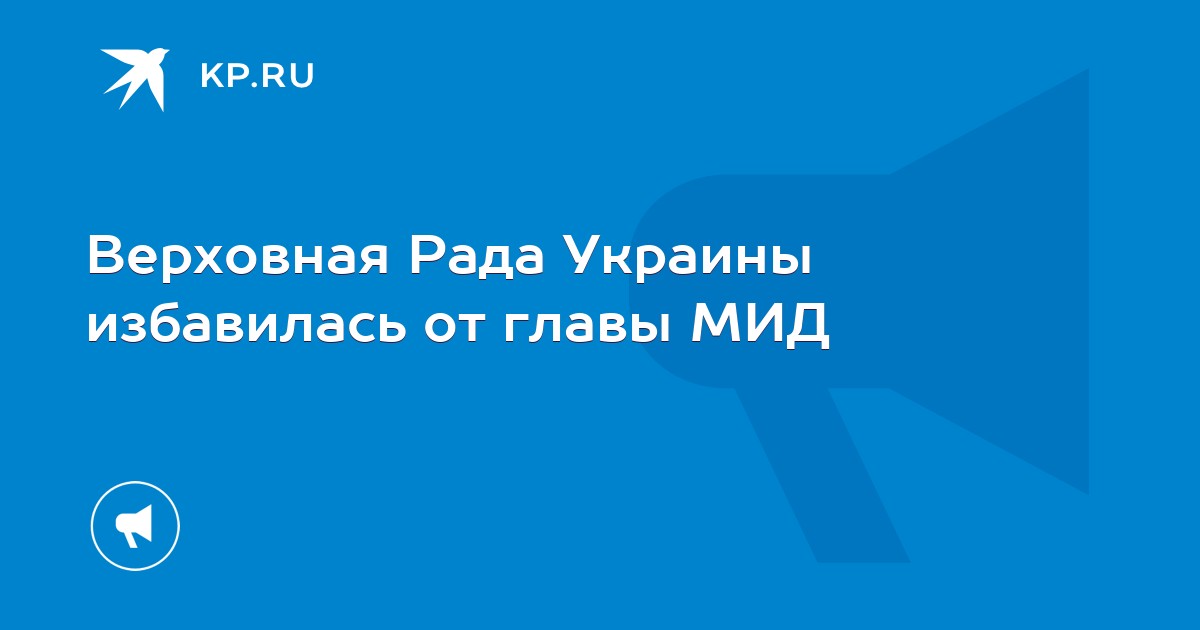 KP.RU

Верховная Рада Украины избавилась от главы МИД